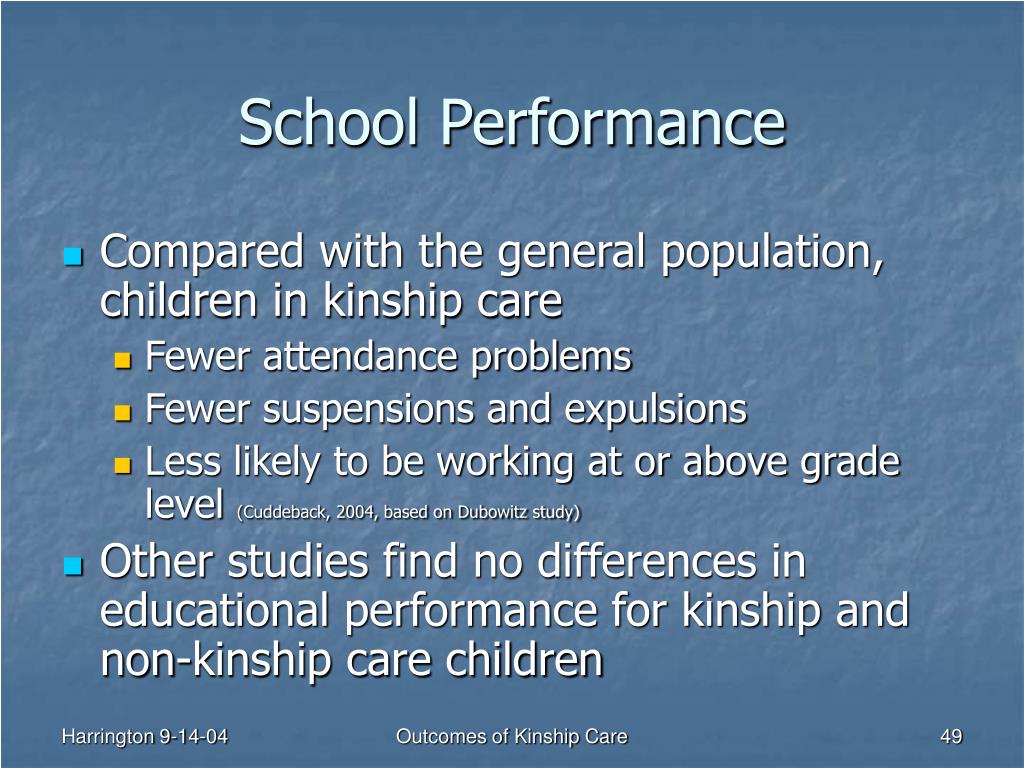 School Performance

Compared with the general population, children in kinship care

Fewer attendance problems

Fewer suspensions and expulsions

Less likely to be working at or above grade level (Cuddeback, 2004, based on Dubowitz study)

Other studies find no differences in educational performance for kinship and non-kinship care children

Harrington 9-14-04

Outcomes of Kinship Care

49